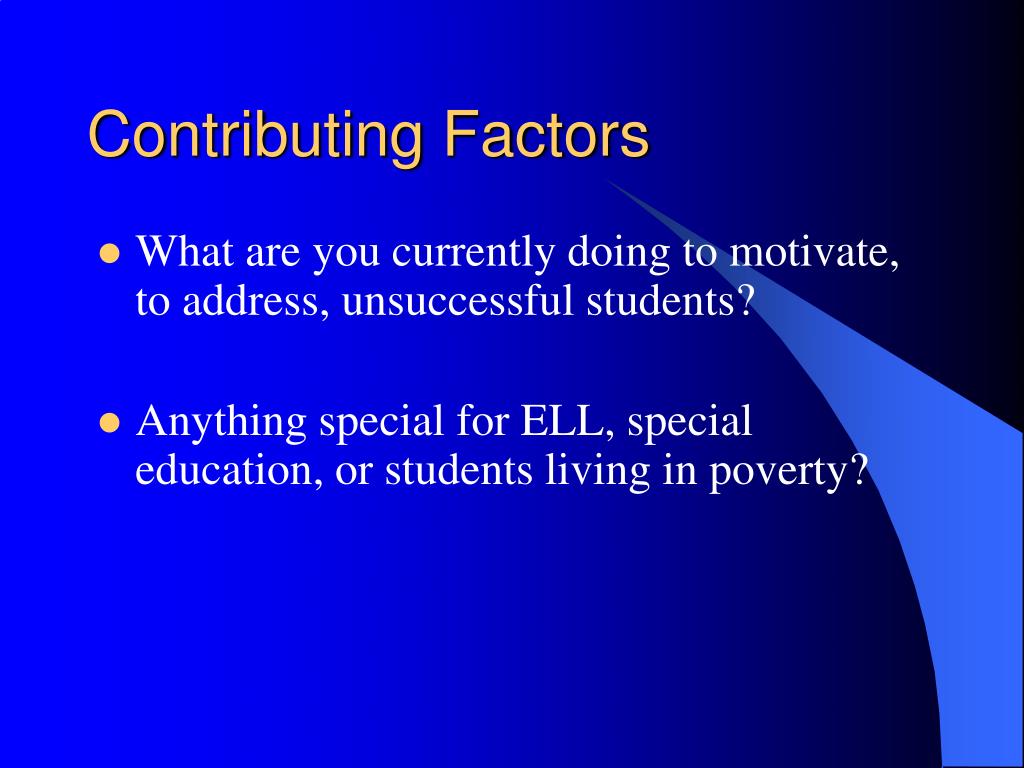 Contributing Factors

- What are you currently doing to motivate, to address, unsuccessful students?

- Anything special for ELL, special education, or students living in poverty?